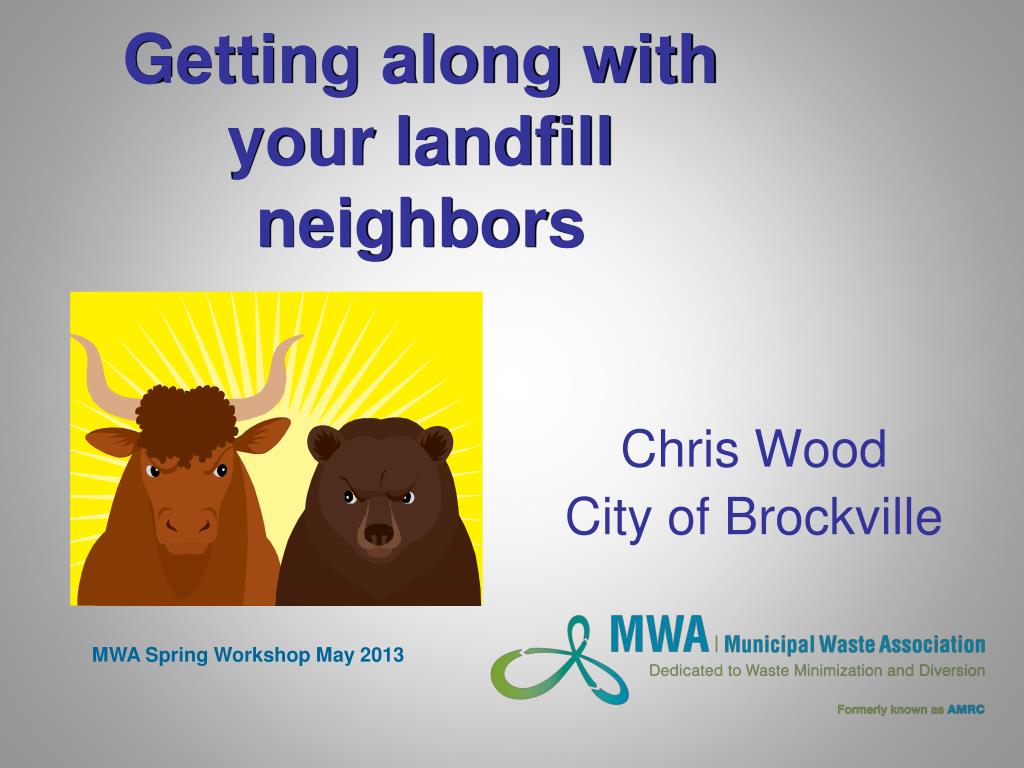 Getting along with your landfill neighbors

Chris Wood
City of Brockville

MWA Spring Workshop May 2013

MWA | Municipal Waste Association
Dedicated to Waste Minimization and Diversion

Formerly known as AMRC